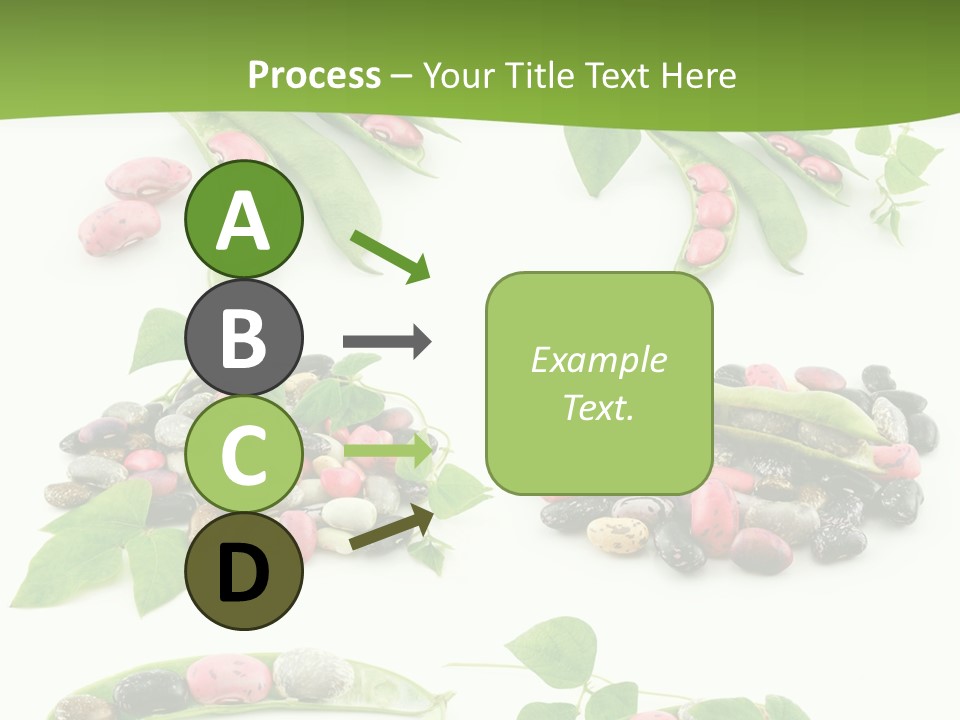 Process – Your Title Text Here

A

B

C

D

Example Text.